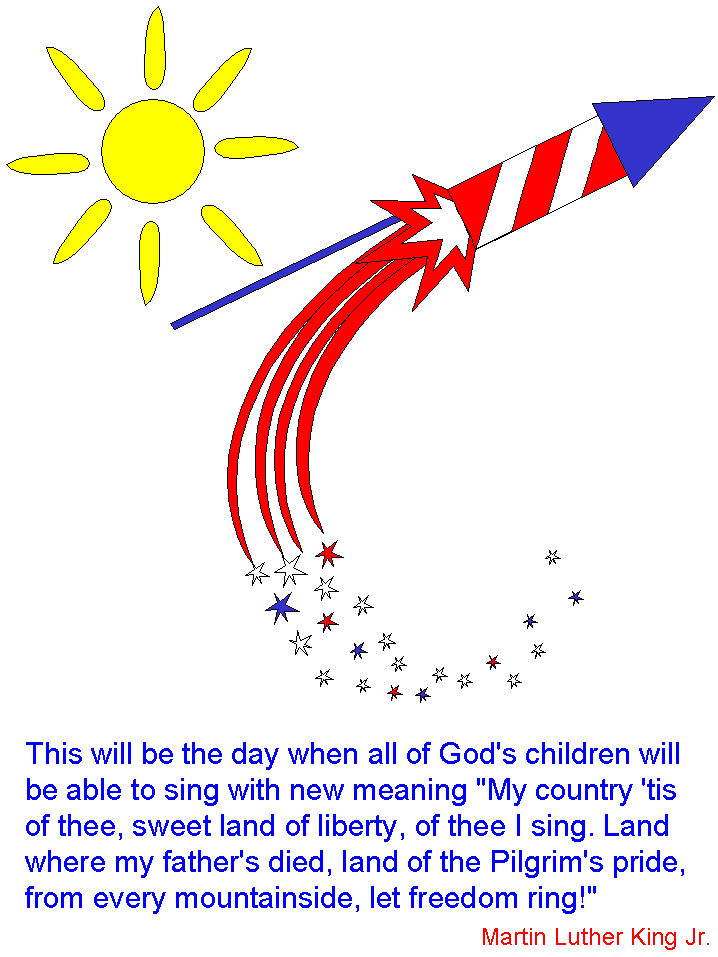 This will be the day when all of God's children will be able to sing with new meaning "My country 'tis of thee, sweet land of liberty, of thee I sing. Land where my father's died, land of the Pilgrim's pride, from every mountainside, let freedom ring!"

Martin Luther King Jr.